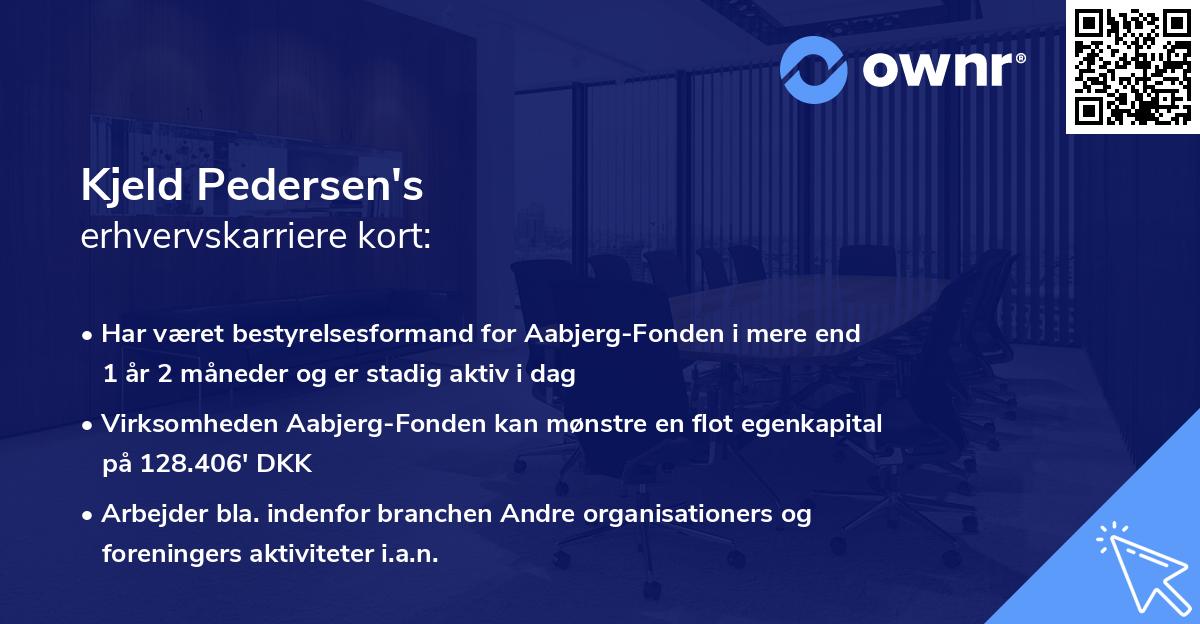 ownr®

Kjeld Pedersen's
erhvervskarriere kort:

• Har været bestyrelsesformand for Aabjerg-Fonden i mere end 1 år 2 måneder og er stadig aktiv i dag

• Virksomheden Aabjerg-Fonden kan mønstre en flot egenkapital på 128.406' DKK

• Arbejder bla. indenfor branchen Andre organisationers og foreningers aktiviteter i.a.n.